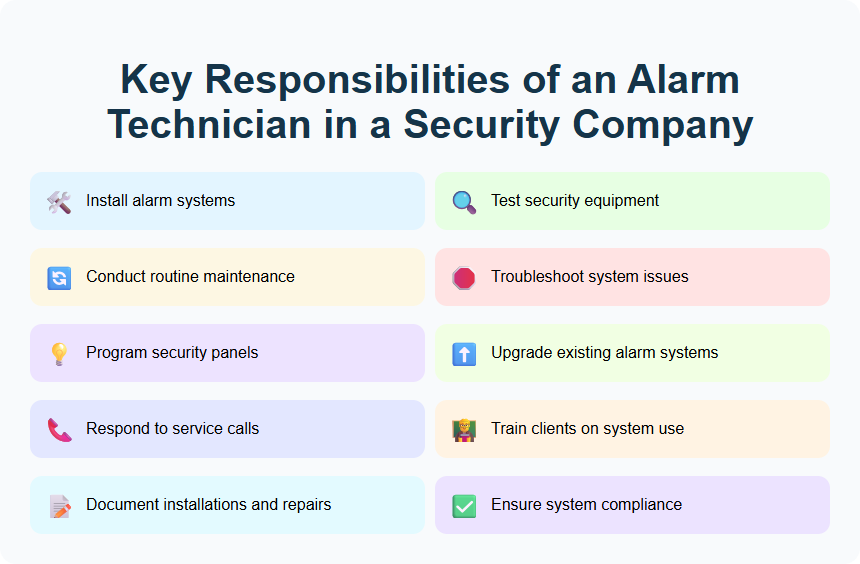 Key Responsibilities of an Alarm Technician in a Security Company

Install alarm systems

Conduct routine maintenance

Program security panels

Respond to service calls

Document installations and repairs

Test security equipment

Troubleshoot system issues

Upgrade existing alarm systems

Train clients on system use

Ensure system compliance